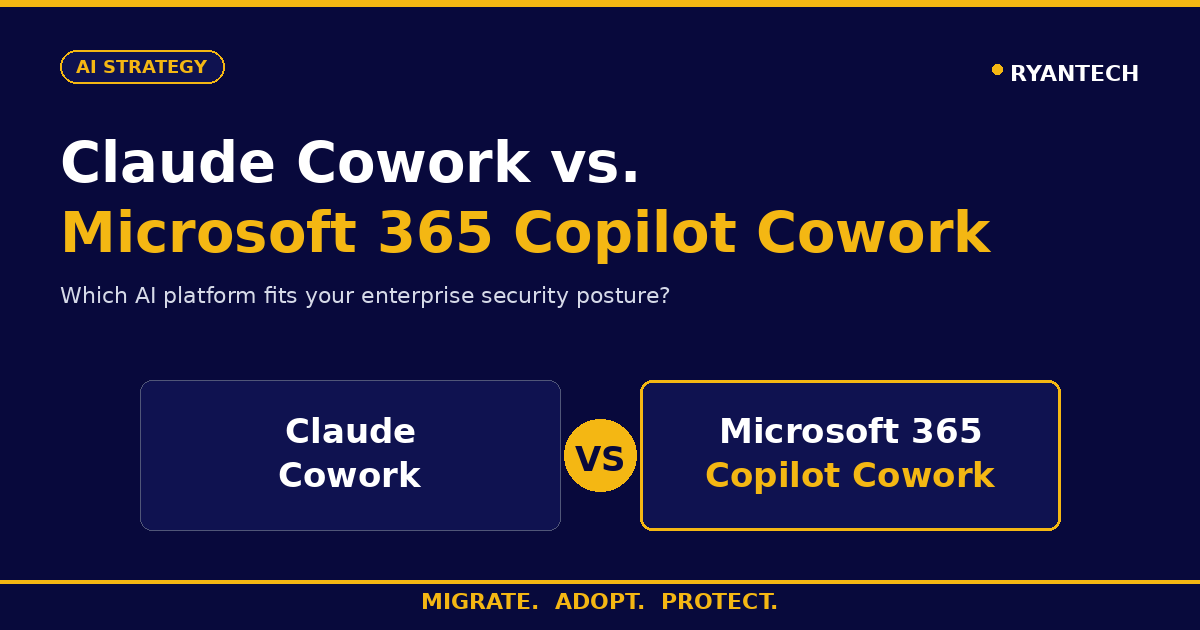 AI STRATEGY

RYANTECH

Claude Cowork vs.
Microsoft 365 Copilot Cowork

Which AI platform fits your enterprise security posture?

Claude Cowork

VS

Microsoft 365 Copilot Cowork

MIGRATE. ADOPT. PROTECT.